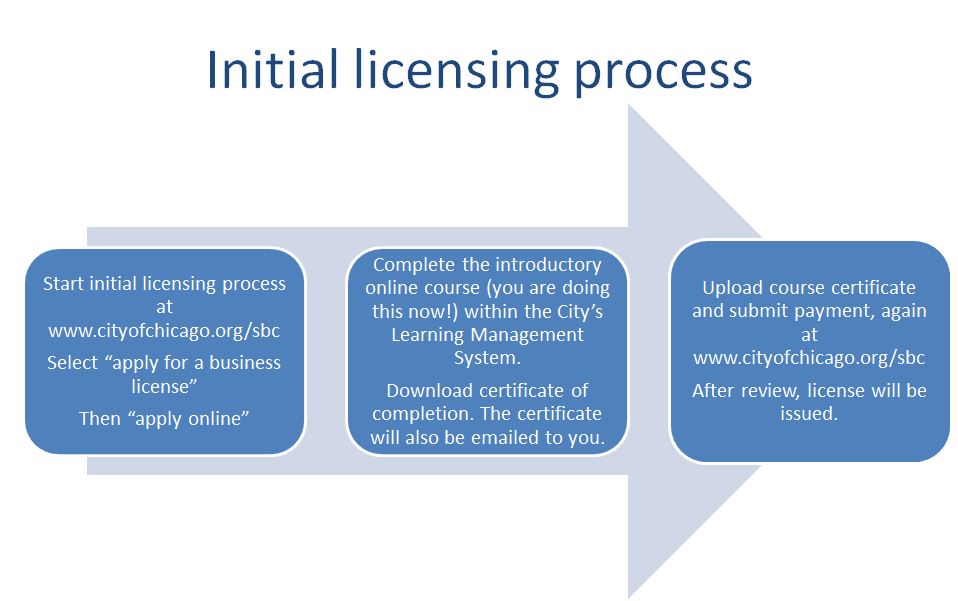 Initial licensing process

Start initial licensing process at www.cityofchicago.org/sbc

Select “apply for a business license”

Then “apply online”

Complete the introductory online course (you are doing this now!) within the City’s Learning Management System.

Download certificate of completion. The certificate will also be emailed to you.

Upload course certificate and submit payment, again at www.cityofchicago.org/sbc

After review, license will be issued.